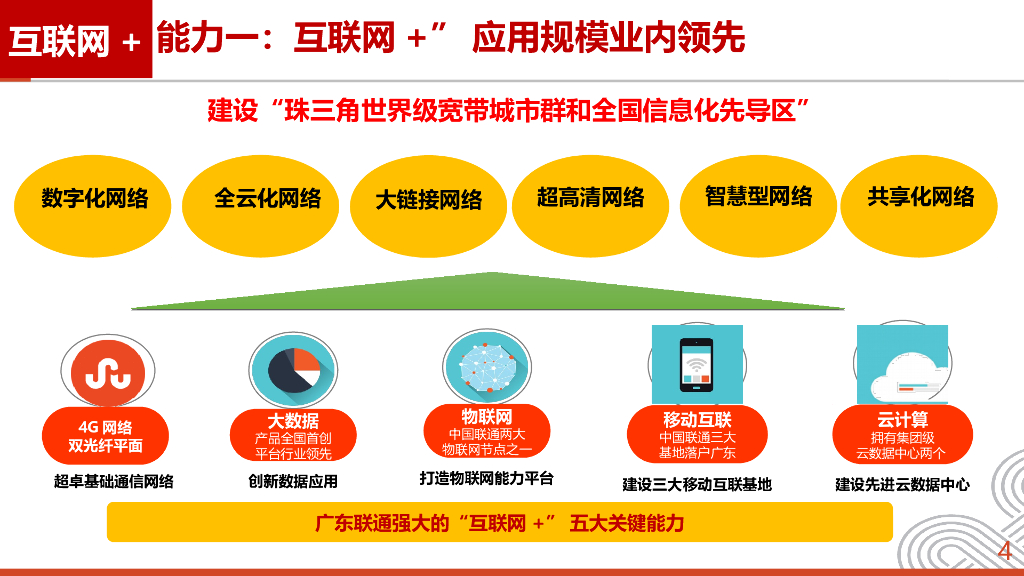 互联网 +

能力一：互联网 +” 应用规模业内领先

建设“珠三角世界级宽带城市群和全国信息化先导区”

数字化网络

全云化网络

大链接网络

超高清网络

智慧型网络

共享化网络

4G 网络
双光纤平面

超卓基础通信网络

大数据
产品全国首创
平台行业领先

创新数据应用

物联网
中国联通两大
物联网节点之一

打造物联网能力平台

移动互联
中国联通三大
基地落户广东

建设三大移动互联基地

云计算
拥有集团级
云数据中心两个

建设先进云数据中心

广东联通强大的“互联网 +” 五大关键能力

4